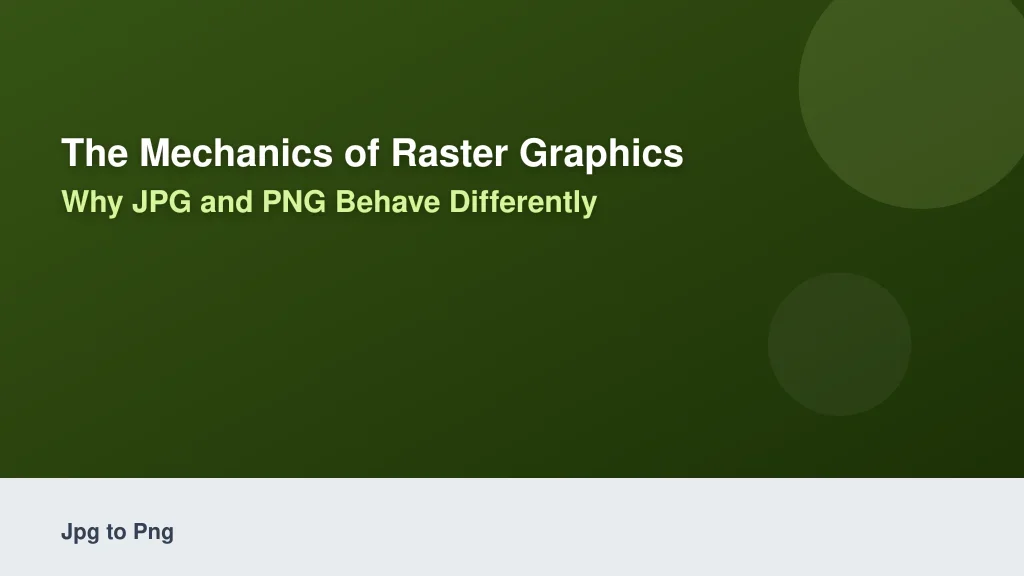 The Mechanics of Raster Graphics
Why JPG and PNG Behave Differently

Jpg to Png